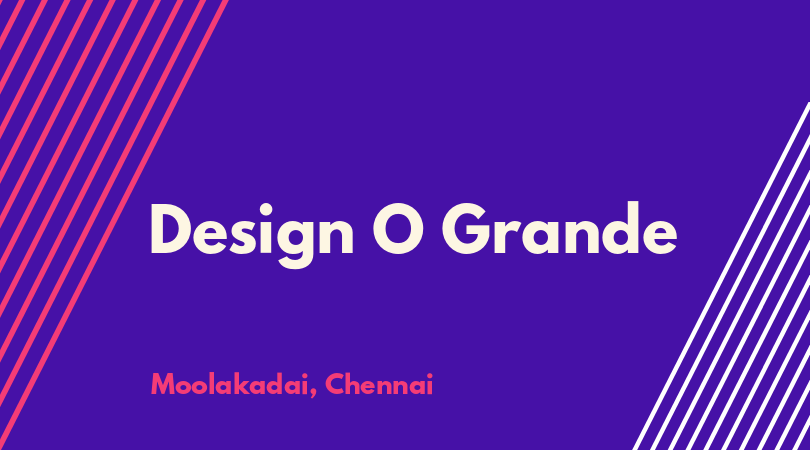 Design O Grande

Moolakadai, Chennai